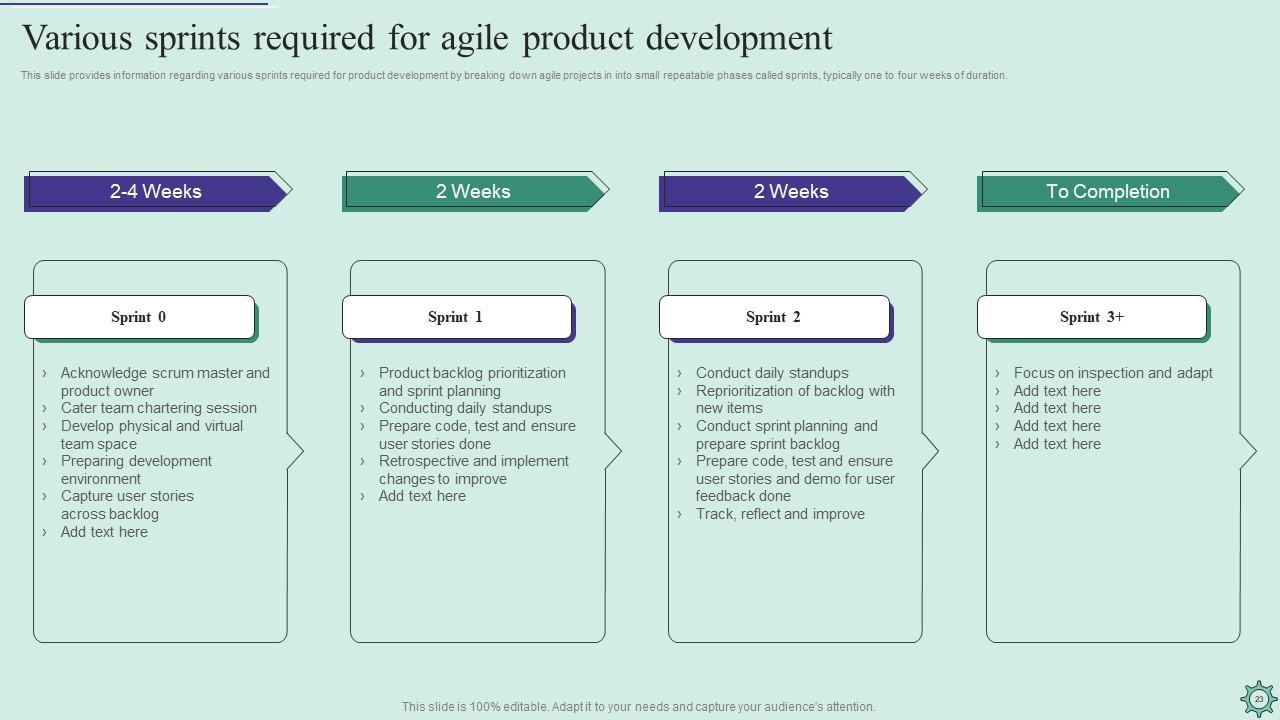 Various sprints required for agile product development

This slide provides information regarding various sprints required for product development by breaking down agile projects in into small repeatable phases called sprints, typically one to four weeks of duration.

2-4 Weeks

Sprint 0

› Acknowledge scrum master and product owner
› Cater team chartering session
› Develop physical and virtual team space
› Preparing development environment
› Capture user stories across backlog
› Add text here

2 Weeks

Sprint 1

› Product backlog prioritization and sprint planning
› Conducting daily standups
› Prepare code, test and ensure user stories done
› Retrospective and implement changes to improve
› Add text here

2 Weeks

Sprint 2

› Conduct daily standups
› Reprioritization of backlog with new items
› Conduct sprint planning and prepare sprint backlog
› Prepare code, test and ensure user stories and demo for user feedback done
› Track, reflect and improve

To Completion

Sprint 3+

› Focus on inspection and adapt
› Add text here
› Add text here
› Add text here
› Add text here

This slide is 100% editable. Adapt it to your needs and capture your audience's attention.

23